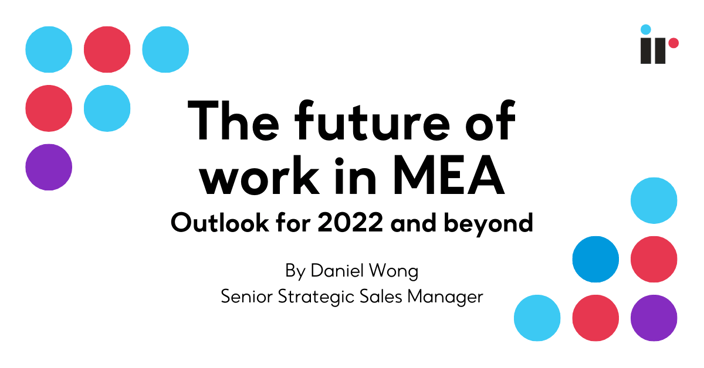 ir

The future of work in MEA

Outlook for 2022 and beyond

By Daniel Wong
Senior Strategic Sales Manager